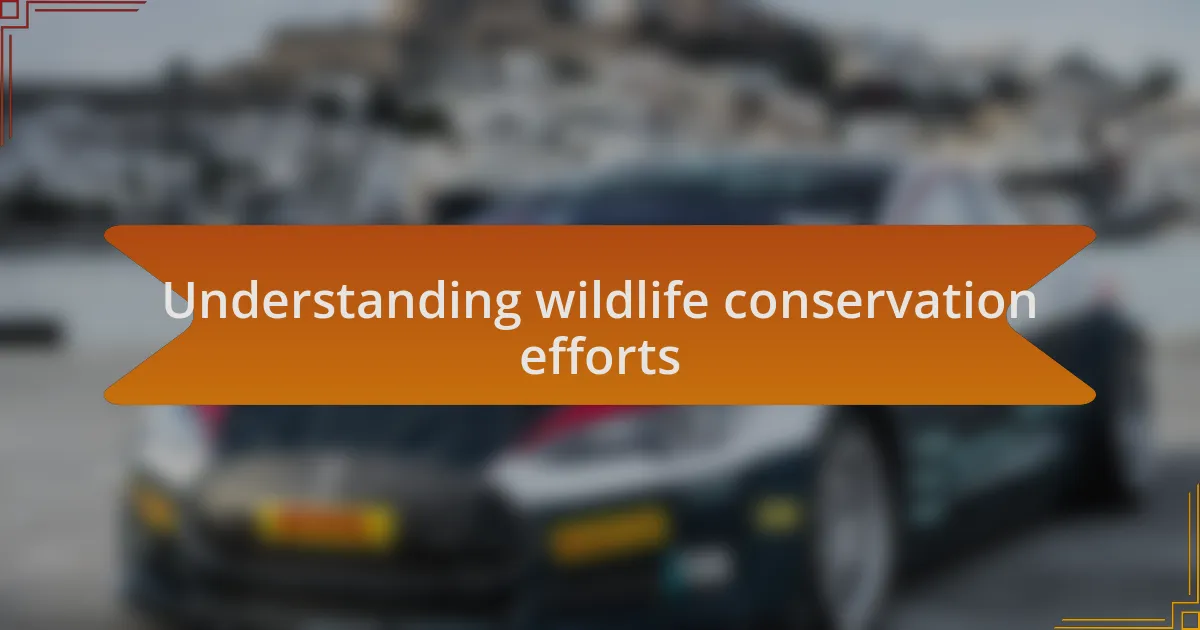 Understanding wildlife conservation efforts